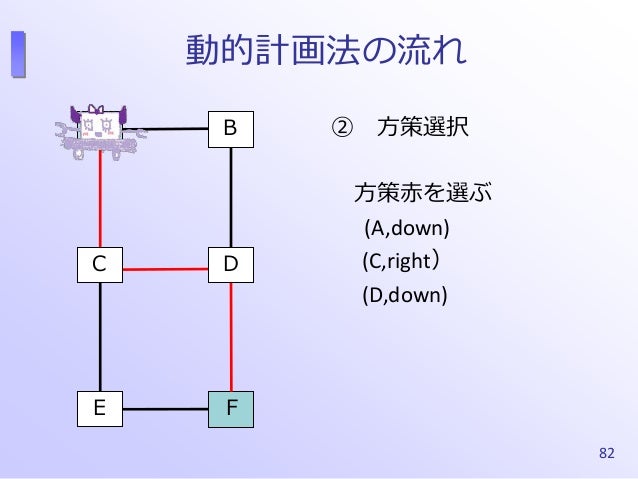 動的計画法の流れ

B

C

D

E

F

② 方策選択

方策赤を選ぶ

(A,down)

(C,right）

(D,down)

82